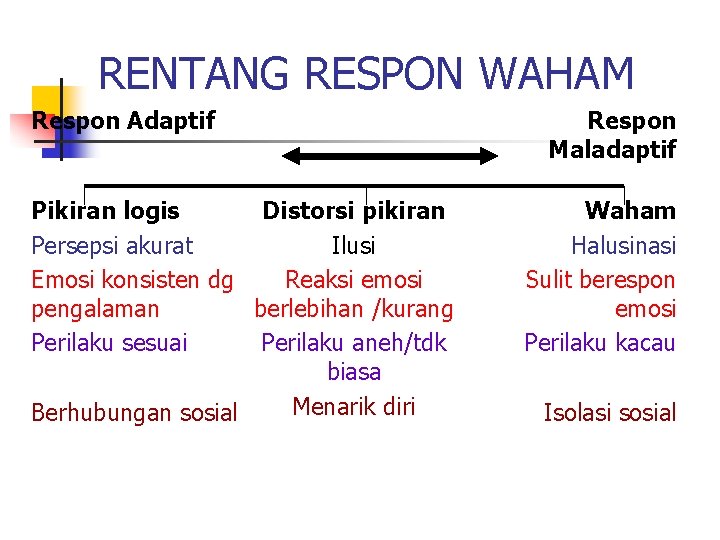 RENTANG RESPON WAHAM

Respon Adaptif

Respon Maladaptif

Pikiran logis
Persepsi akurat
Emosi konsisten dg pengalaman
Perilaku sesuai
Berhubungan sosial

Distorsi pikiran
Ilusi
Reaksi emosi berlebihan /kurang
Perilaku aneh/tdk biasa
Menarik diri

Waham
Halusinasi
Sulit berespon emosi
Perilaku kacau
Isolasi sosial